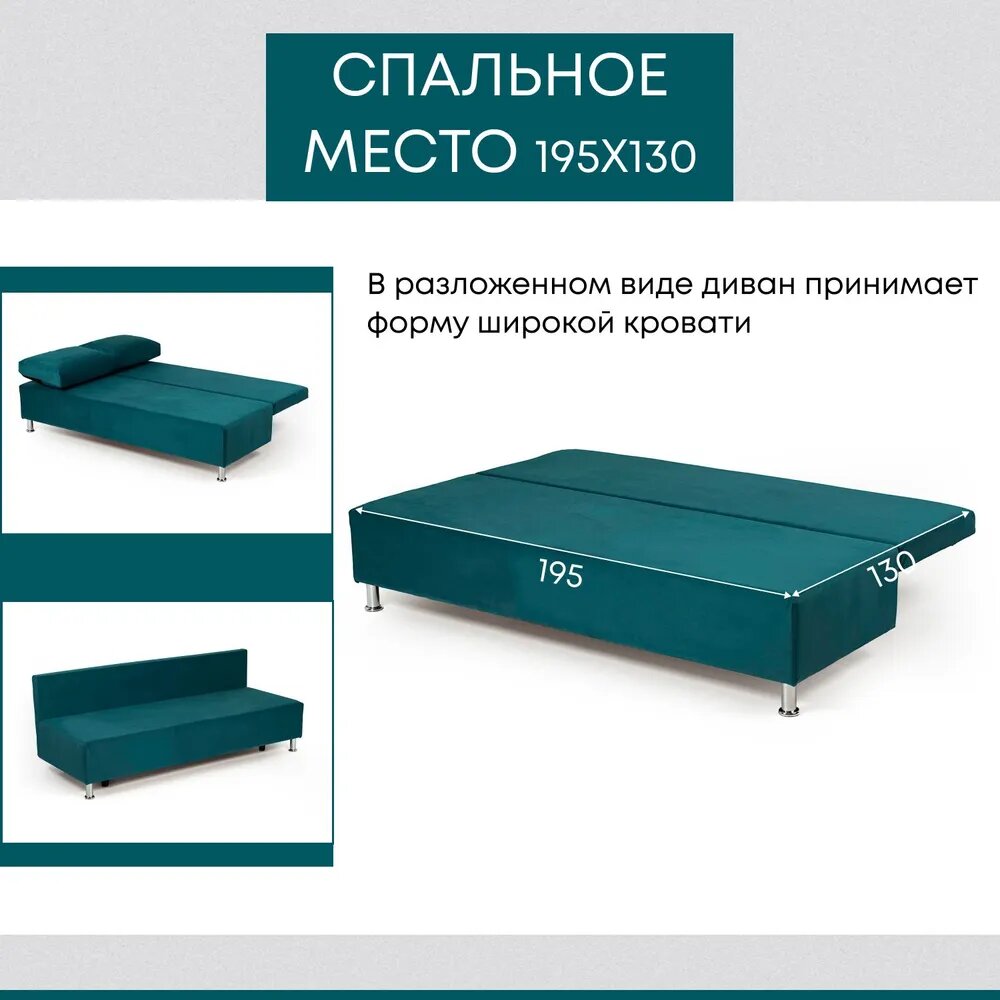 СПАЛЬНОЕ МЕСТО 195Х130

В разложенном виде диван принимает форму широкой кровати

195

130